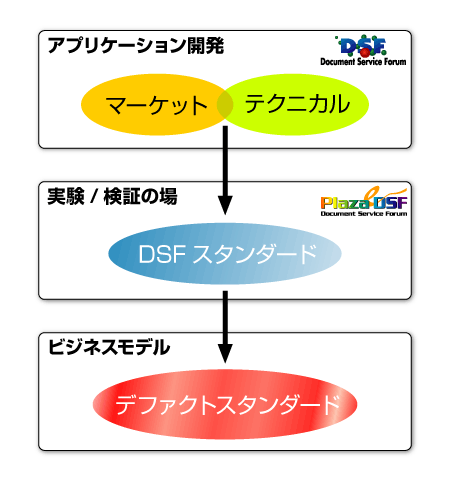 アプリケーション開発

DSF
Document Service Forum

マーケット

テクニカル

実験 / 検証の場

Plaza e DSF
Document Service Forum

DSF スタンダード

ビジネスモデル

デファクトスタンダード